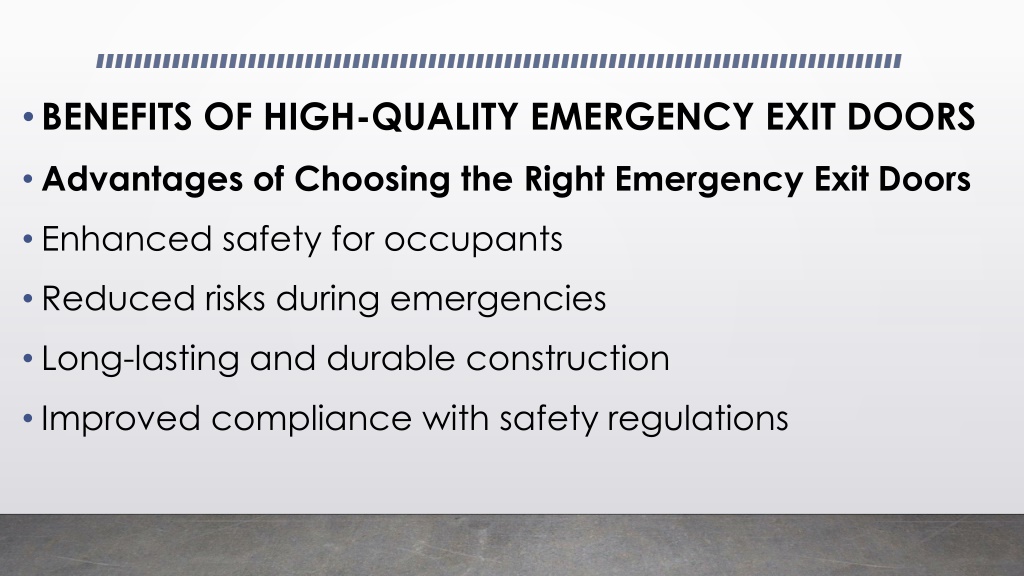 • BENEFITS OF HIGH-QUALITY EMERGENCY EXIT DOORS

• Advantages of Choosing the Right Emergency Exit Doors

• Enhanced safety for occupants

• Reduced risks during emergencies

• Long-lasting and durable construction

• Improved compliance with safety regulations